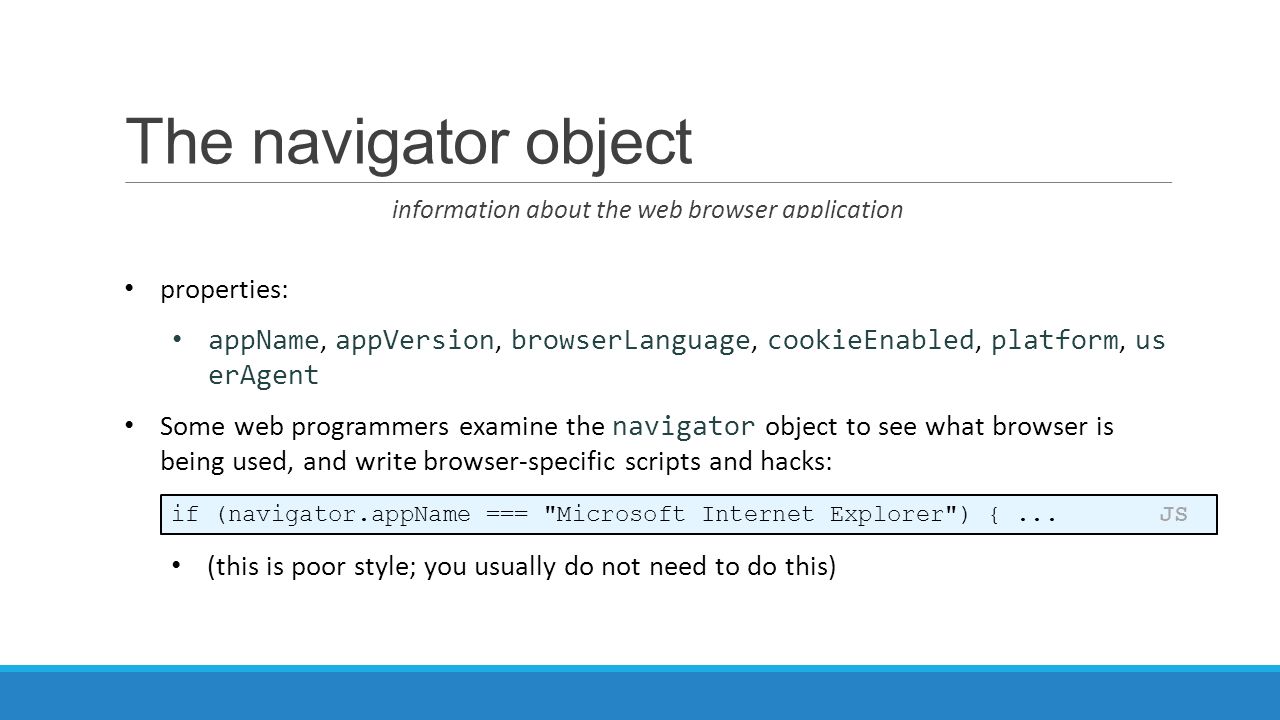 The navigator object

information about the web browser application

• properties:

• appName, appVersion, browserLanguage, cookieEnabled, platform, userAgent

• Some web programmers examine the navigator object to see what browser is being used, and write browser-specific scripts and hacks:

if (navigator.appName === "Microsoft Internet Explorer") { ... JS

• (this is poor style; you usually do not need to do this)